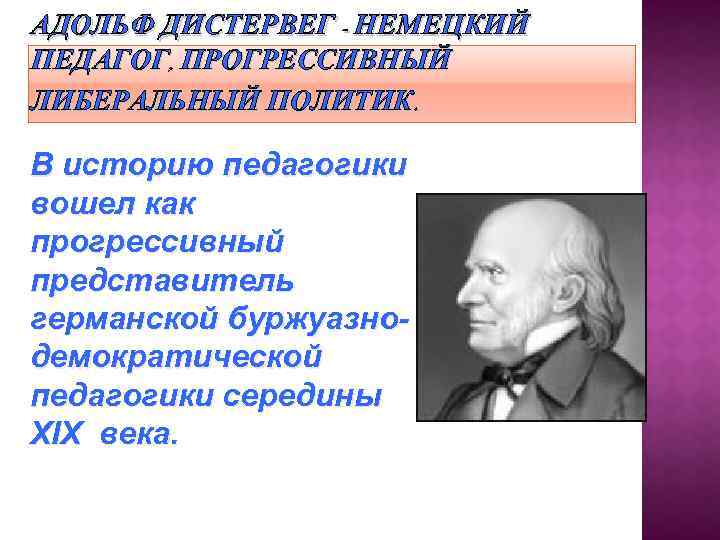 АДОЛЬФ ДИСТЕРВЕГ - НЕМЕЦКИЙ ПЕДАГОГ, ПРОГРЕССИВНЫЙ ЛИБЕРАЛЬНЫЙ ПОЛИТИК.

В историю педагогики вошел как прогрессивный представитель германской буржуазно-демократической педагогики середины XIX века.